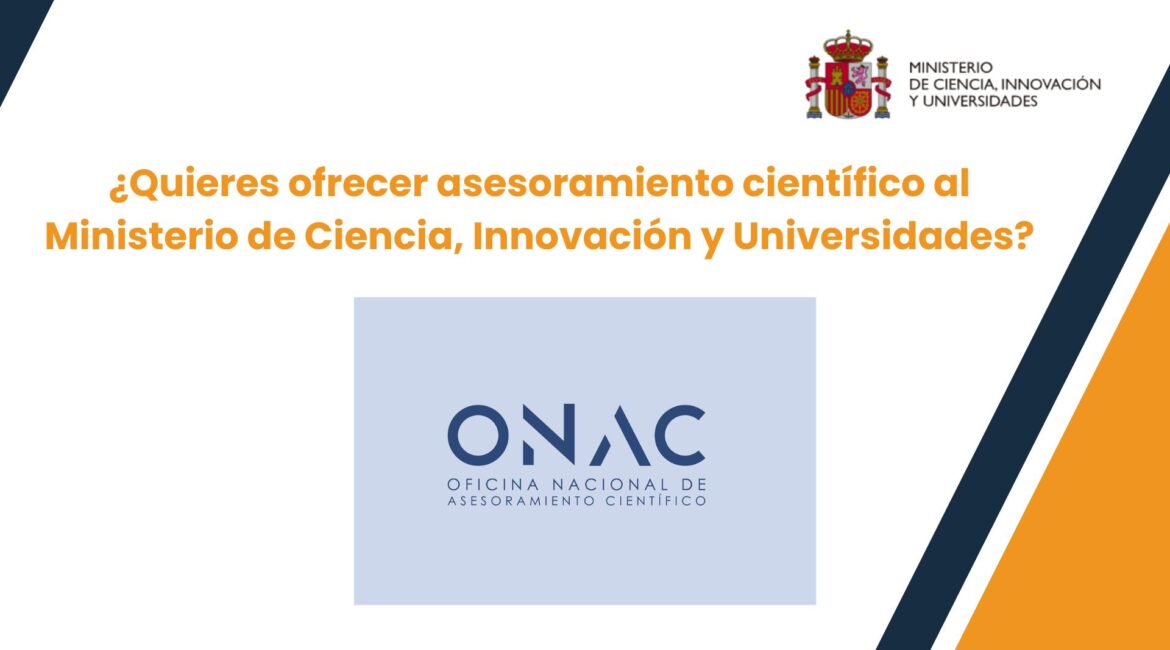 MINISTERIO
DE CIENCIA, INNOVACIÓN
Y UNIVERSIDADES

¿Quieres ofrecer asesoramiento científico al Ministerio de Ciencia, Innovación y Universidades?

ONAC
OFICINA NACIONAL DE
ASESORAMIENTO CIENTÍFICO